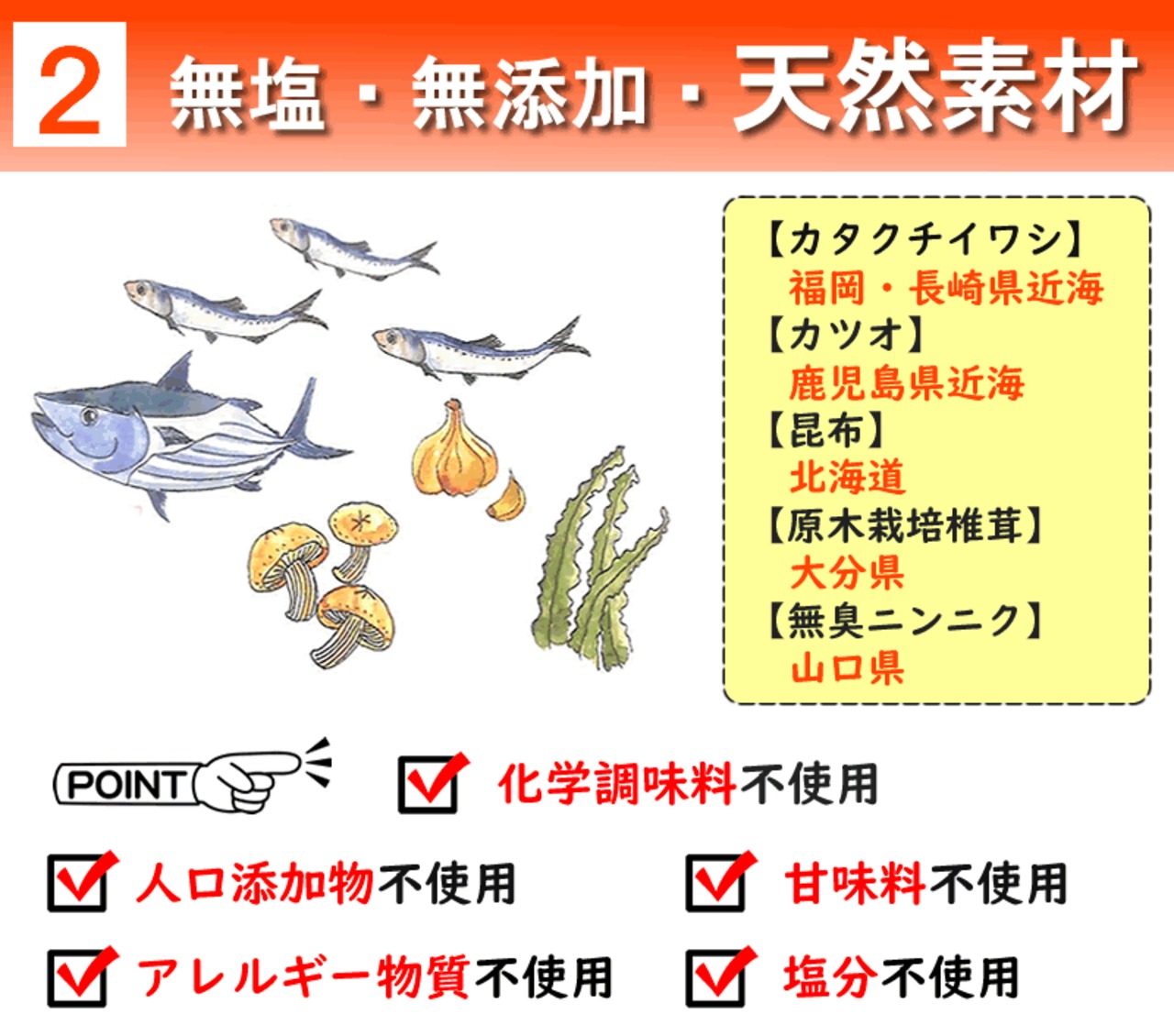 2 無塩・無添加・天然素材

【カタクチイワシ】
福岡・長崎県近海
【カツオ】
鹿児島県近海
【昆布】
北海道
【原木栽培椎茸】
大分県
【無臭ニンニク】
山口県

POINT

化学調味料不使用

人口添加物不使用

甘味料不使用

アレルギー物質不使用

塩分不使用